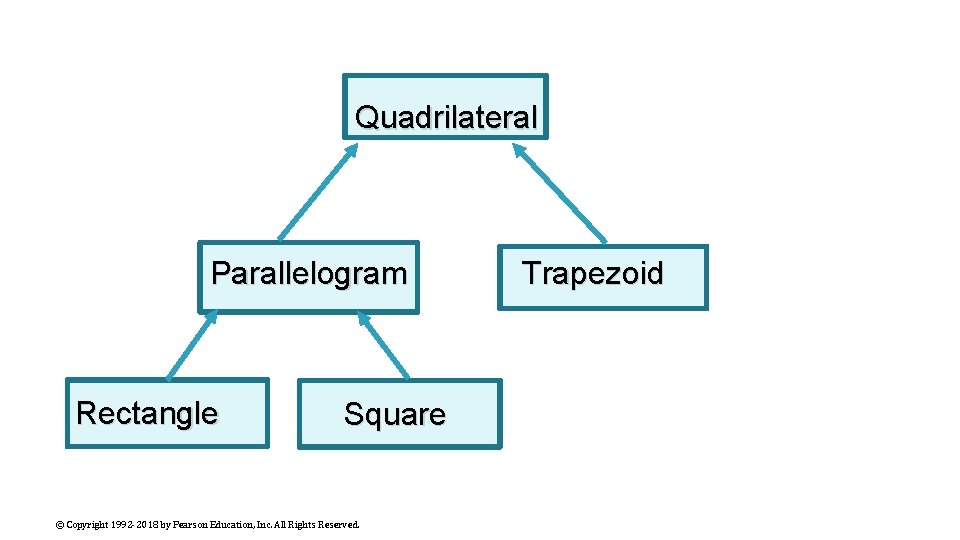 Quadrilateral

Parallelogram

Trapezoid

Rectangle

Square

© Copyright 1992-2018 by Pearson Education, Inc. All Rights Reserved.